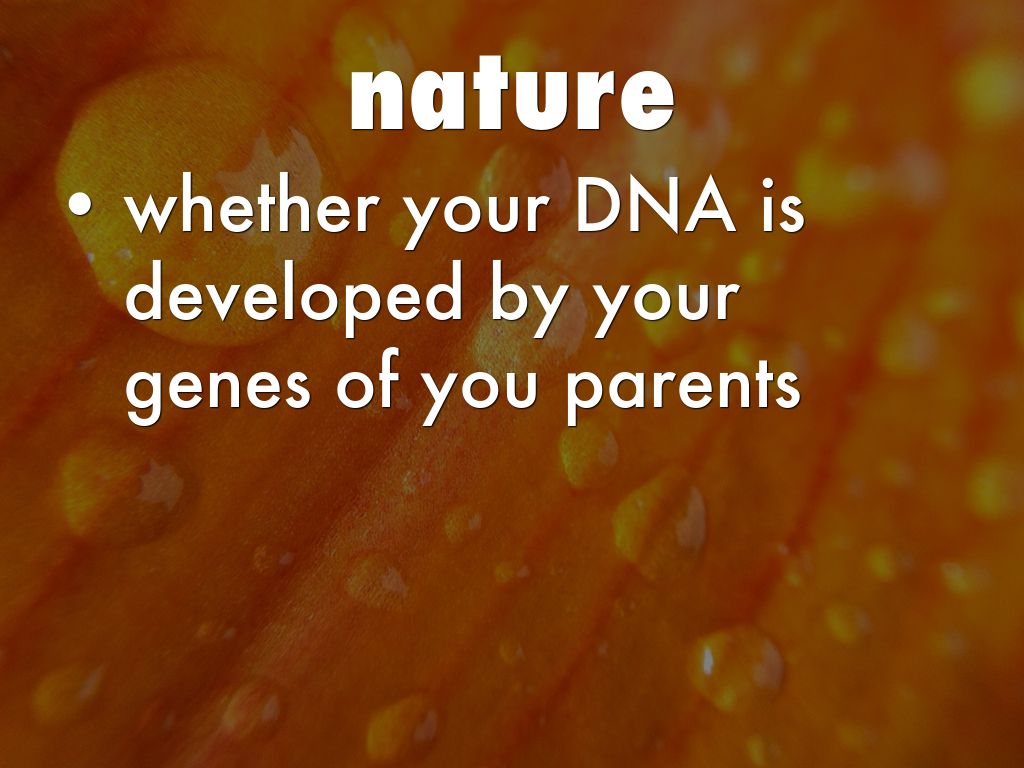 nature

• whether your DNA is developed by your genes of you parents